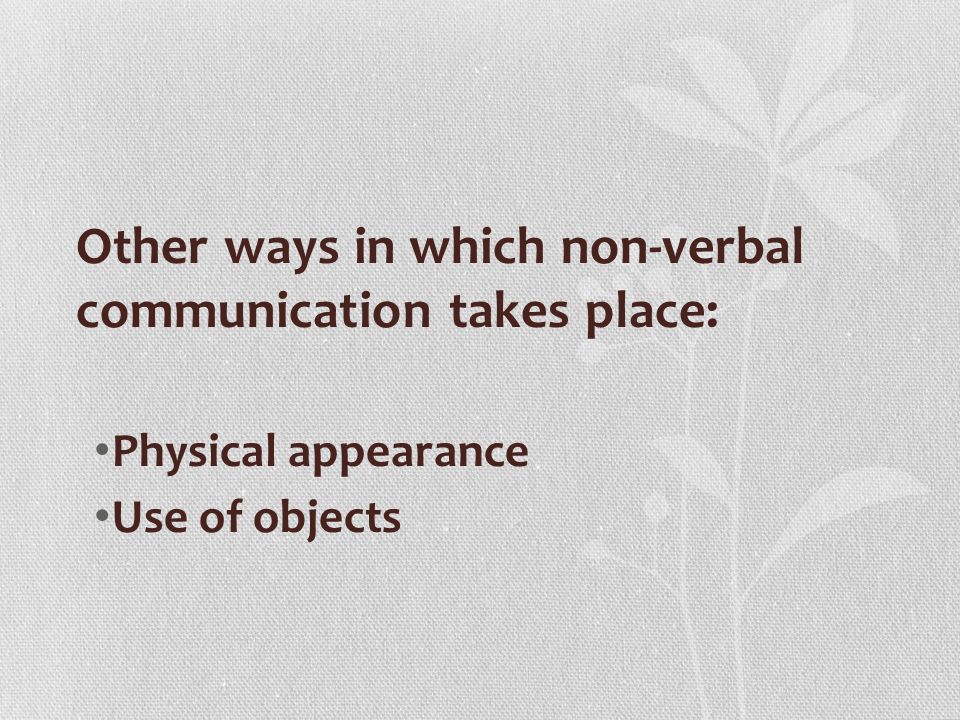 Other ways in which non-verbal communication takes place:

•Physical appearance
•Use of objects